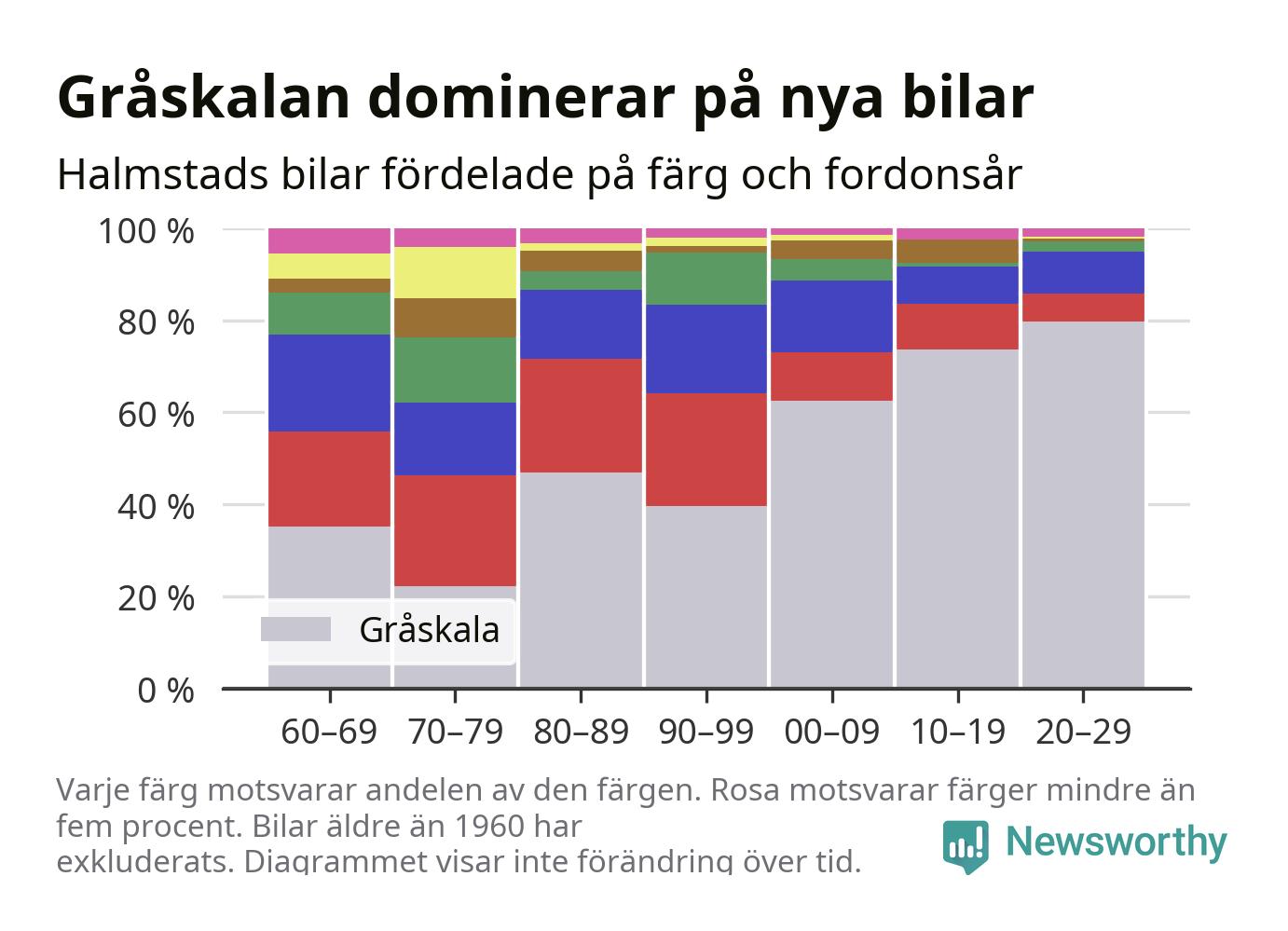 Gråskalan dominerar på nya bilar

Halmstads bilar fördelade på färg och fordonsår

100 %
80 %
60 %
40 %
20 %
0 %

Gråskala

60–69 70–79 80–89 90–99 00–09 10–19 20–29

Varje färg motsvarar andelen av den färgen. Rosa motsvarar färger mindre än fem procent. Bilar äldre än 1960 har exkluderats. Diagrammet visar inte förändring över tid.

Newsworthy